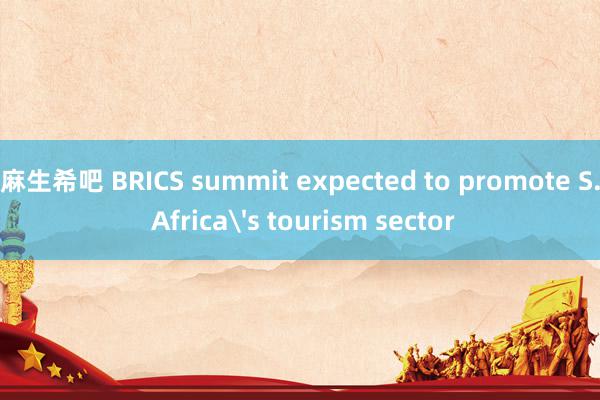 麻生希吧 BRICS summit expected to promote S. Africa\'s tourism sector